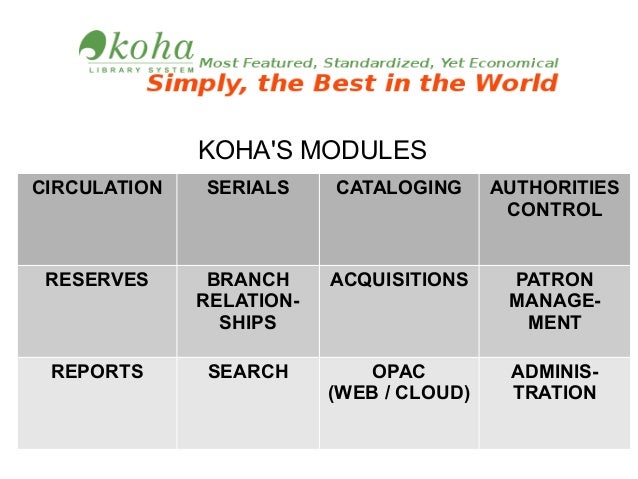 koha
LIBRARY SYSTEM
Most Featured, Standardized, Yet Economical
Simply, the Best in the World

KOHA'S MODULES

| CIRCULATION | SERIALS | CATALOGING | AUTHORITIES CONTROL |
|---|---|---|---|
| RESERVES | BRANCH RELATIONSHIPS | ACQUISITIONS | PATRON MANAGEMENT |
| REPORTS | SEARCH | OPAC (WEB / CLOUD) | ADMINISTRATION |